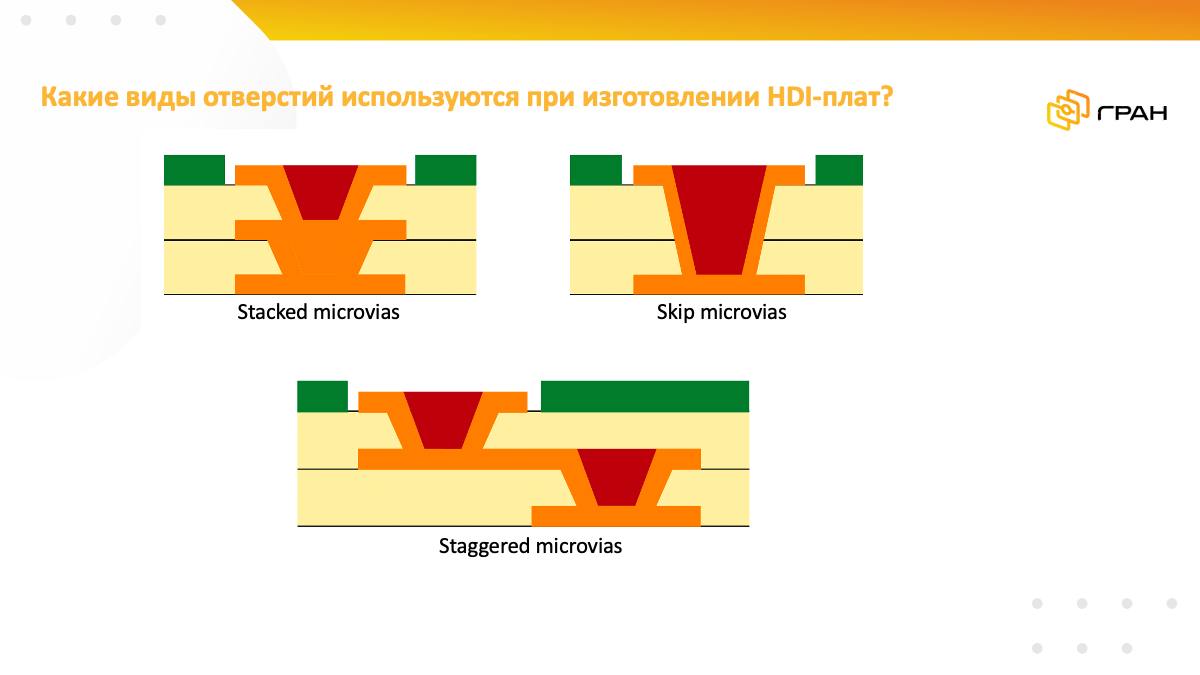 Какие виды отверстий используются при изготовлении HDI-плат?

ГРАН

Stacked microvias

Skip microvias

Staggered microvias